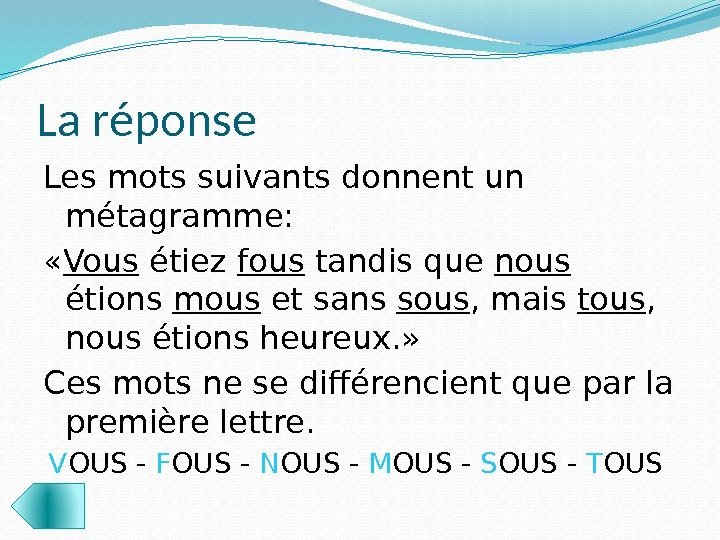 La réponse

Les mots suivants donnent un métagramme:

«Vous étiez fous tandis que nous étions mous et sans sous, mais tous, nous étions heureux.»

Ces mots ne se différencient que par la première lettre.

VOUS - FOUS - NOUS - MOUS - SOUS - TOUS